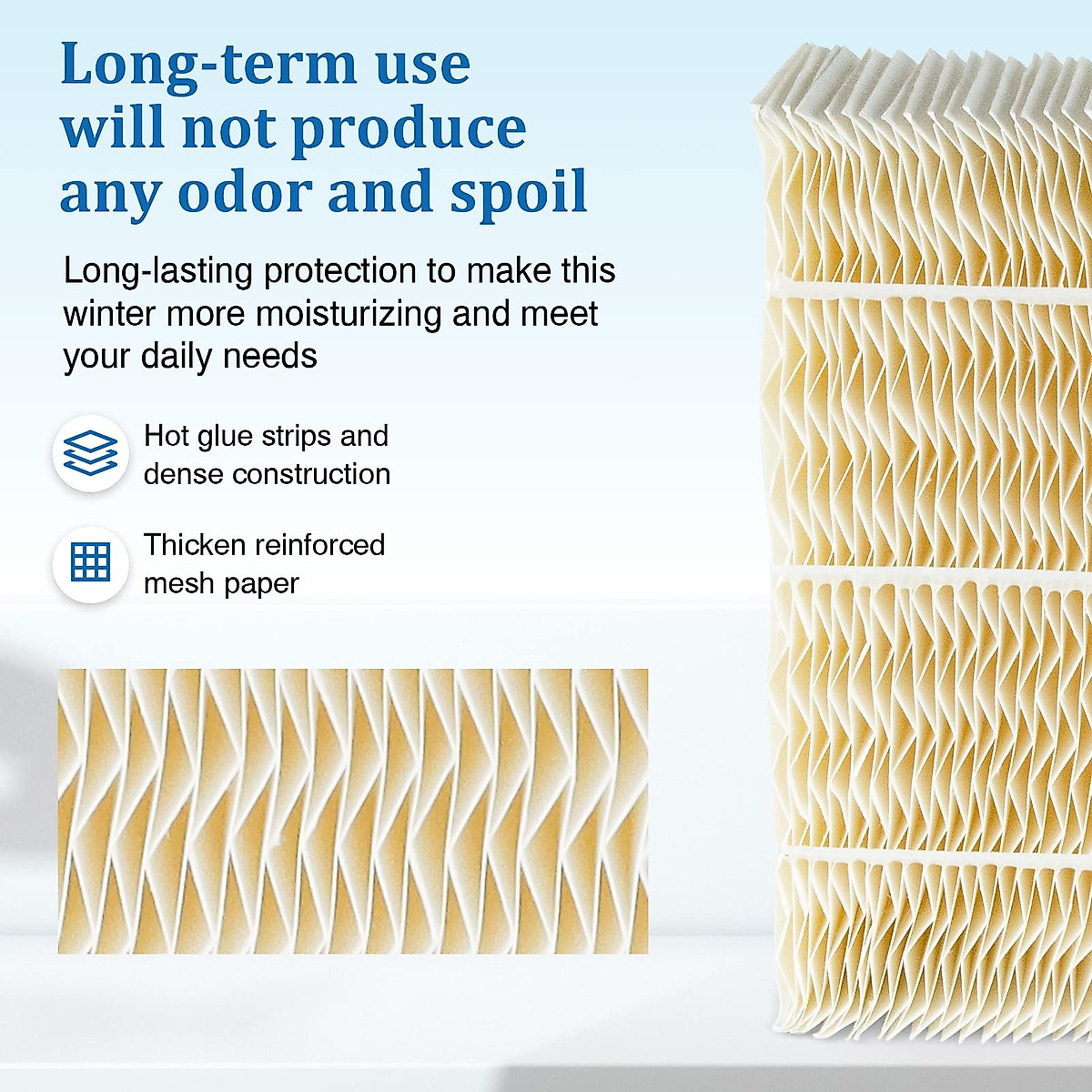 Long-term use will not produce any odor and spoil

Long-lasting protection to make this winter more moisturizing and meet your daily needs

Hot glue strips and dense construction

Thicken reinforced mesh paper